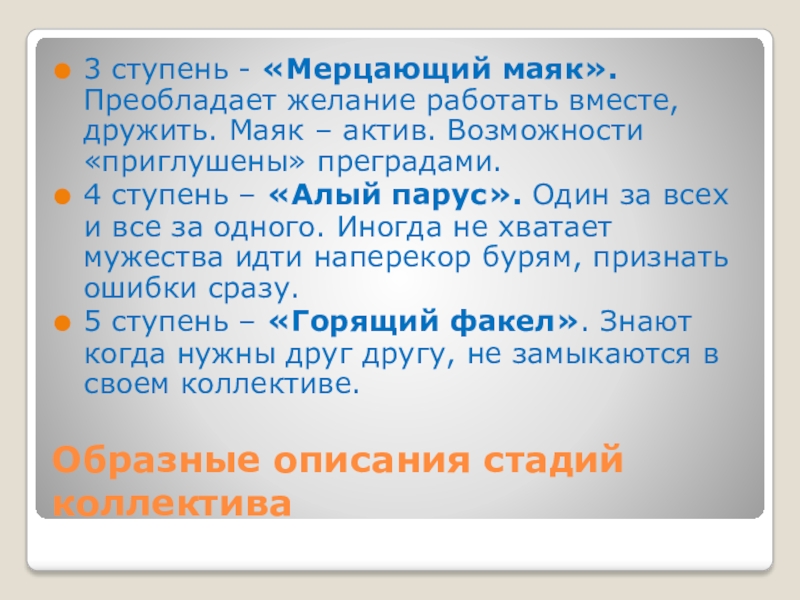 3 ступень - «Мерцающий маяк». Преобладает желание работать вместе, дружить. Маяк – актив. Возможности «приглушены» преградами.

4 ступень – «Алый парус». Один за всех и все за одного. Иногда не хватает мужества идти наперекор бурям, признать ошибки сразу.

5 ступень – «Горящий факел». Знают когда нужны друг другу, не замыкаются в своем коллективе.

Образные описания стадий коллектива